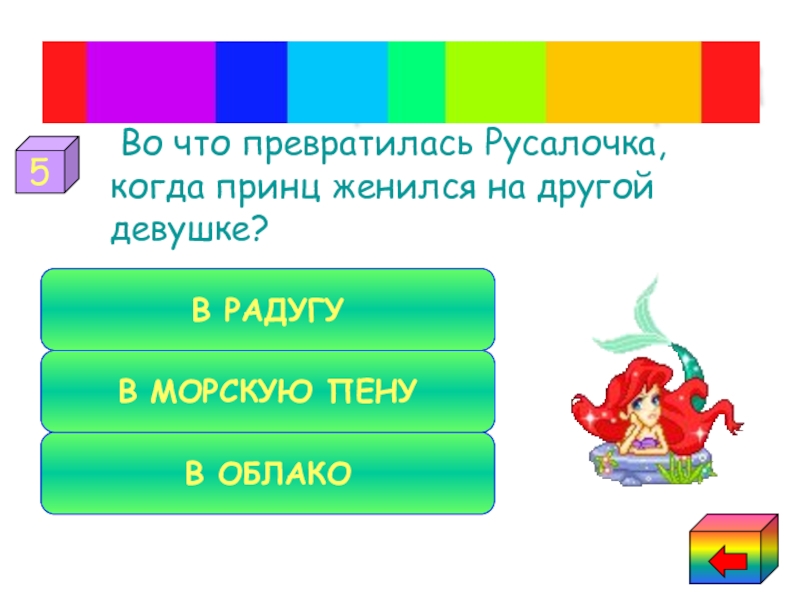 5

Во что превратилась Русалочка, когда принц женился на другой девушке?

В РАДУГУ

В МОРСКУЮ ПЕНУ

В ОБЛАКО